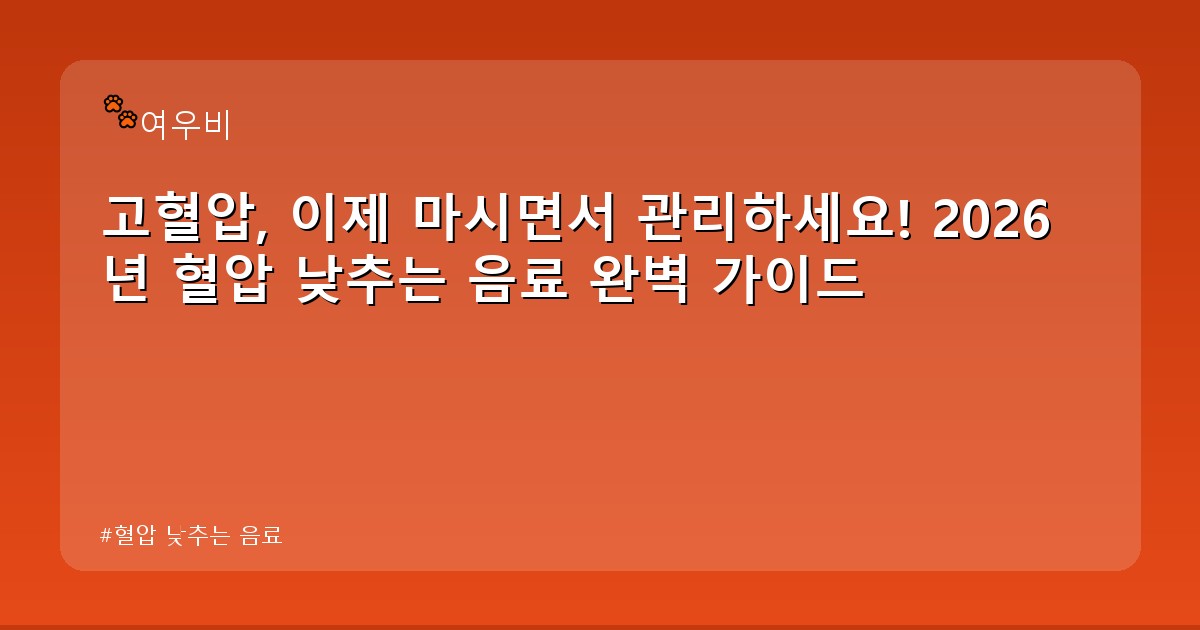 여우비

고혈압, 이제 마시면서 관리하세요! 2026년 혈압 낮추는 음료 완벽 가이드

#혈압 낮추는 음료